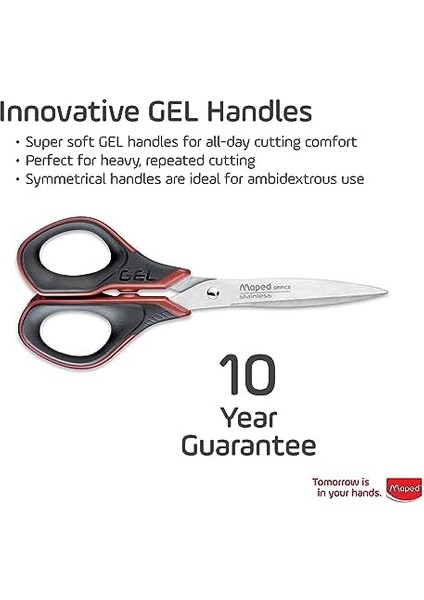 Innovative GEL Handles

• Super soft GEL handles for all-day cutting comfort
• Perfect for heavy, repeated cutting
• Symmetrical handles are ideal for ambidextrous use

GEL

Maped office
stainless

10
Year
Guarantee

Tomorrow is in your hands.
Maped